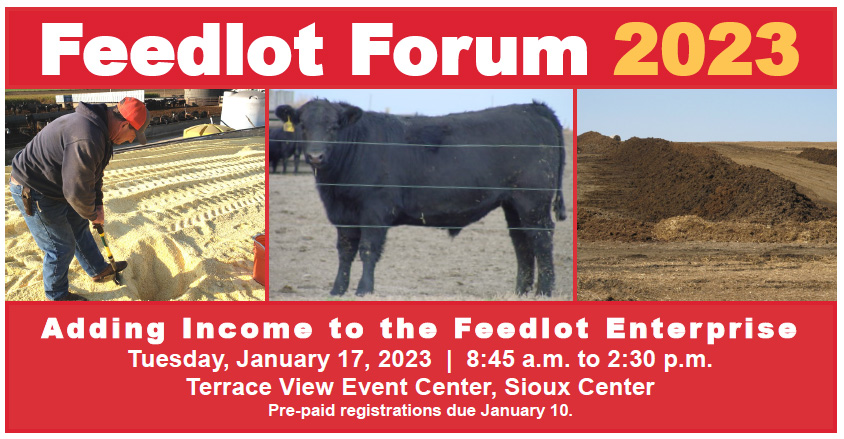 Feedlot Forum 2023

Adding Income to the Feedlot Enterprise

Tuesday, January 17, 2023 | 8:45 a.m. to 2:30 p.m.

Terrace View Event Center, Sioux Center

Pre-paid registrations due January 10.